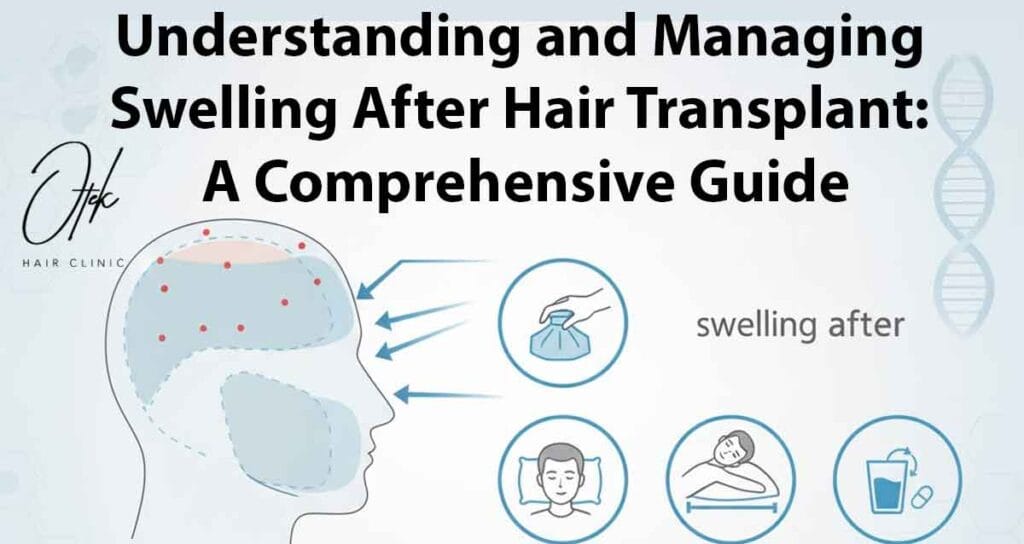 Understanding and Managing Swelling After Hair Transplant: A Comprehensive Guide

Otek
HAIR CLINIC

swelling after